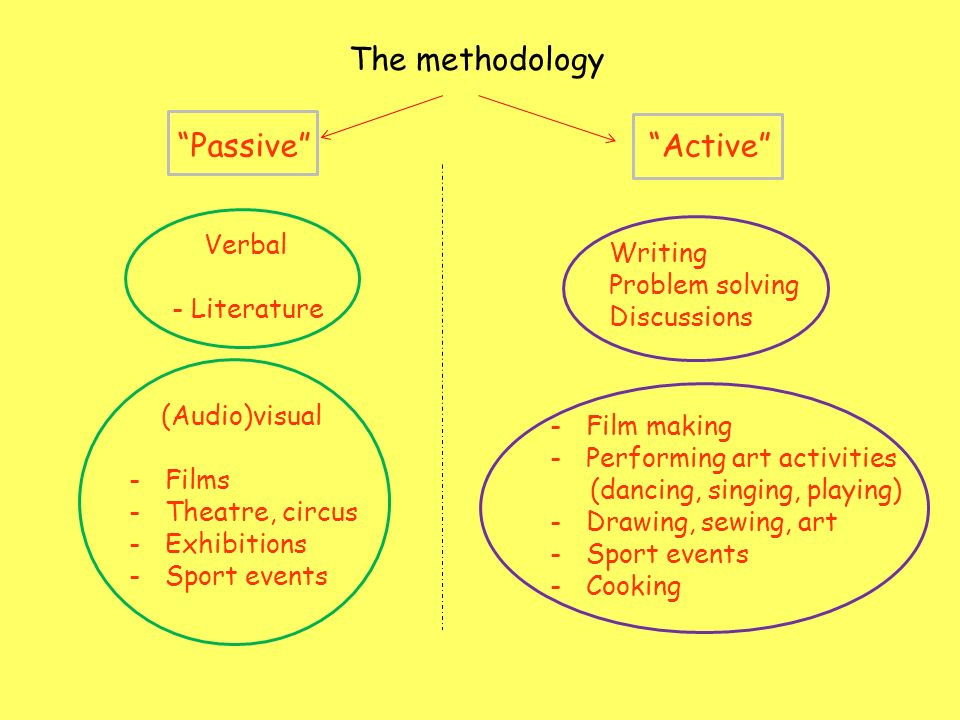 The methodology

“Passive”

Verbal

- Literature

(Audio)visual

- Films
- Theatre, circus
- Exhibitions
- Sport events

“Active”

Writing
Problem solving
Discussions

- Film making
- Performing art activities (dancing, singing, playing)
- Drawing, sewing, art
- Sport events
- Cooking